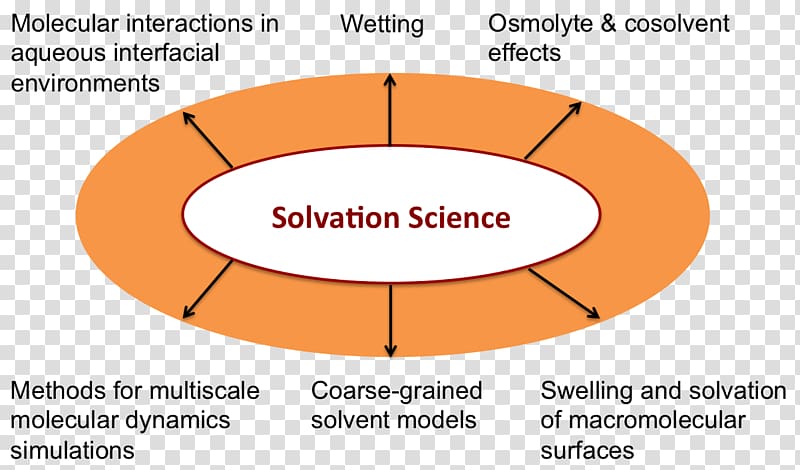 Molecular interactions in aqueous interfacial environments

Wetting

Osmolyte & cosolvent effects

Solvation Science

Methods for multiscale molecular dynamics simulations

Coarse-grained solvent models

Swelling and solvation of macromolecular surfaces